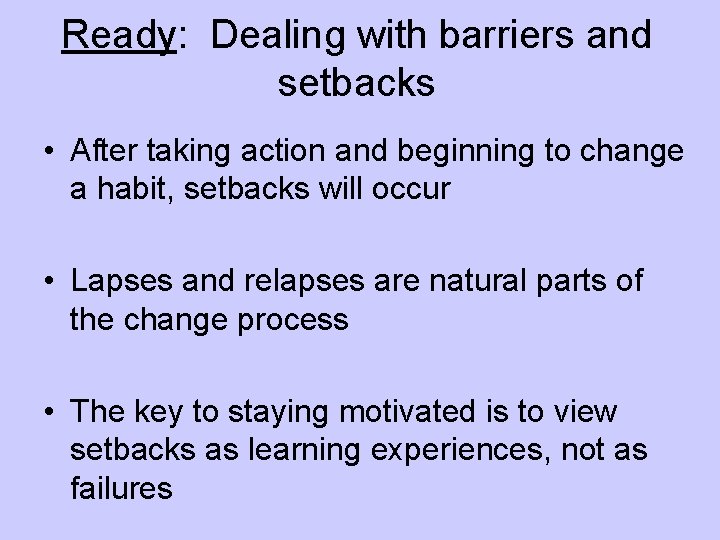 Ready: Dealing with barriers and setbacks

• After taking action and beginning to change a habit, setbacks will occur

• Lapses and relapses are natural parts of the change process

• The key to staying motivated is to view setbacks as learning experiences, not as failures